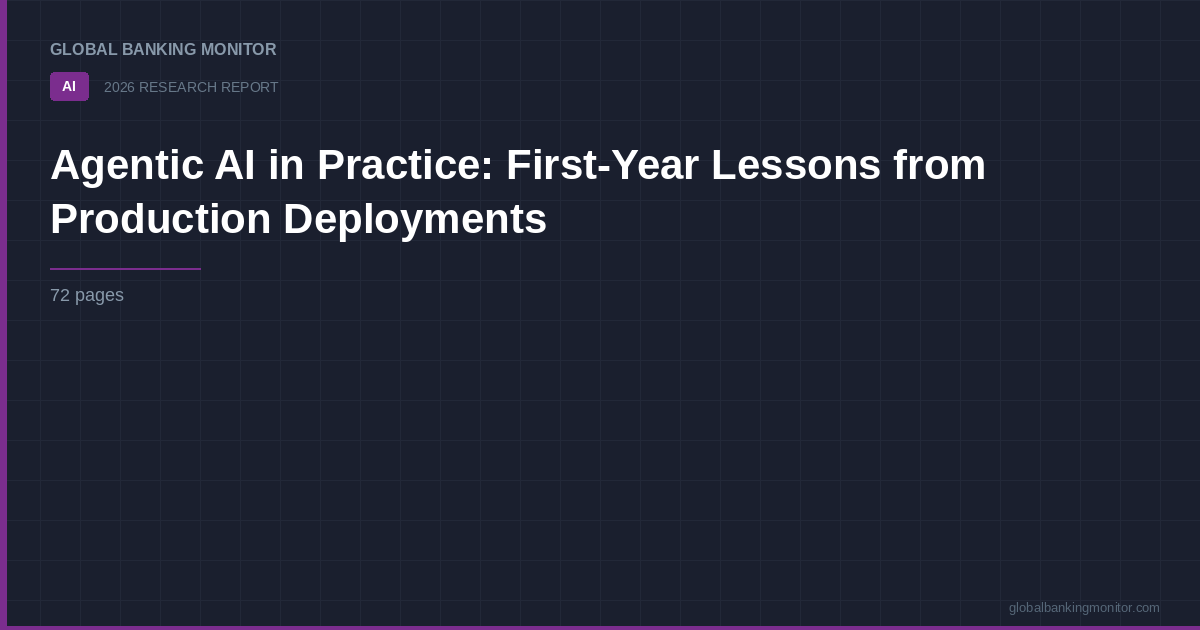 GLOBAL BANKING MONITOR

AI

2026 RESEARCH REPORT

Agentic AI in Practice: First-Year Lessons from Production Deployments

72 pages

globalbankingmonitor.com